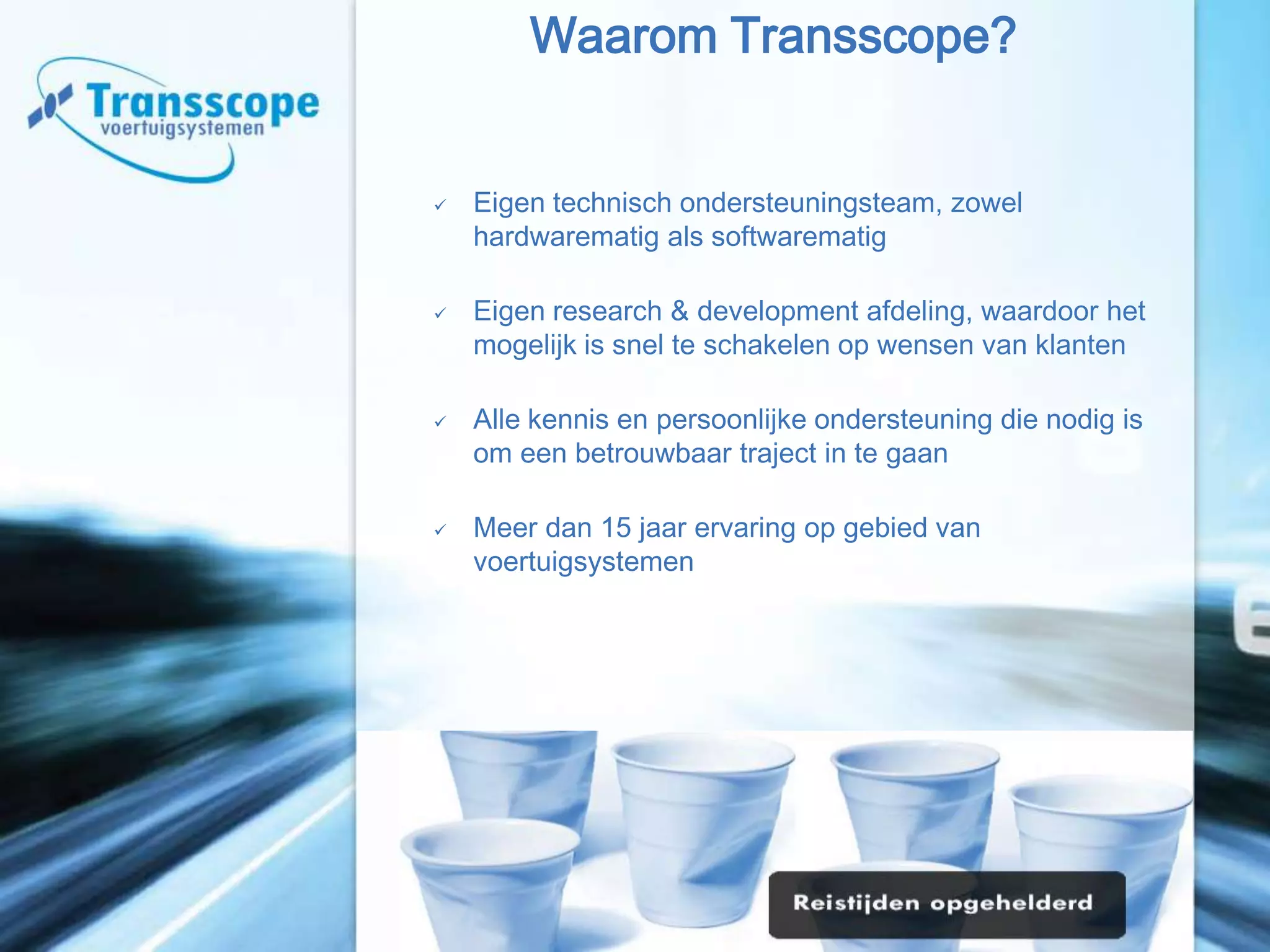 Transscope
voertuigsystemen

Waarom Transscope?

✓ Eigen technisch ondersteuningsteam, zowel hardwarematig als softwarematig

✓ Eigen research & development afdeling, waardoor het mogelijk is snel te schakelen op wensen van klanten

✓ Alle kennis en persoonlijke ondersteuning die nodig is om een betrouwbaar traject in te gaan

✓ Meer dan 15 jaar ervaring op gebied van voertuigsystemen

Reistijden opgehelderd